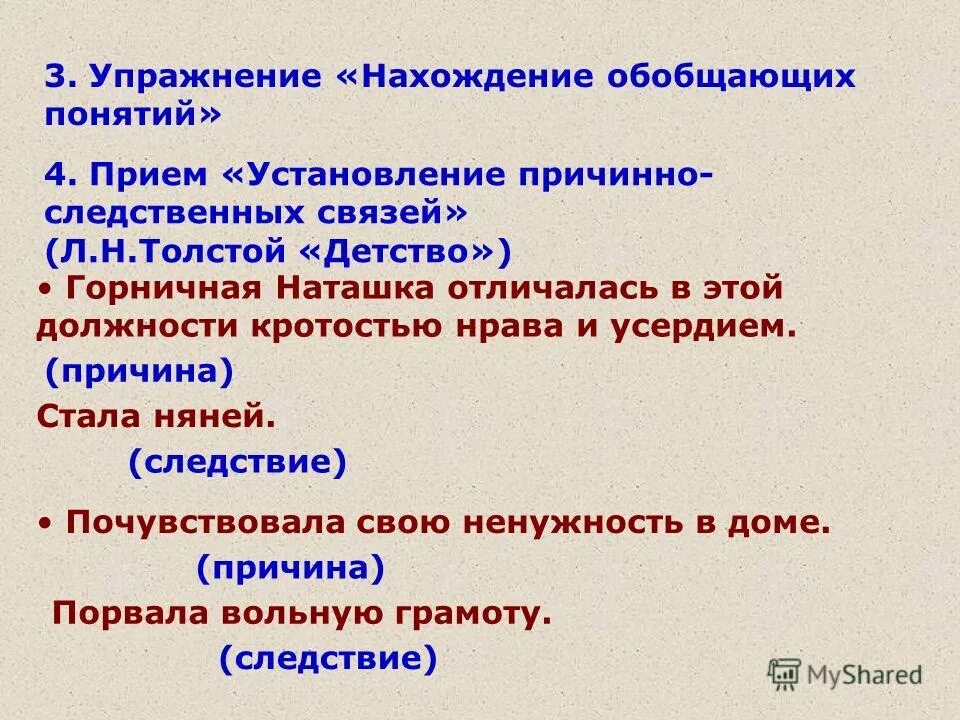 3. Упражнение «Нахождение обобщающих понятий»

4. Прием «Установление причинно-следственных связей» (Л.Н.Толстой «Детство»)

• Горничная Наташка отличалась в этой должности кротостью нрава и усердием.

(причина)

Стала няней.

(следствие)

• Почувствовала свою ненужность в доме.

(причина)

Порвала вольную грамоту.

(следствие)

MyShared